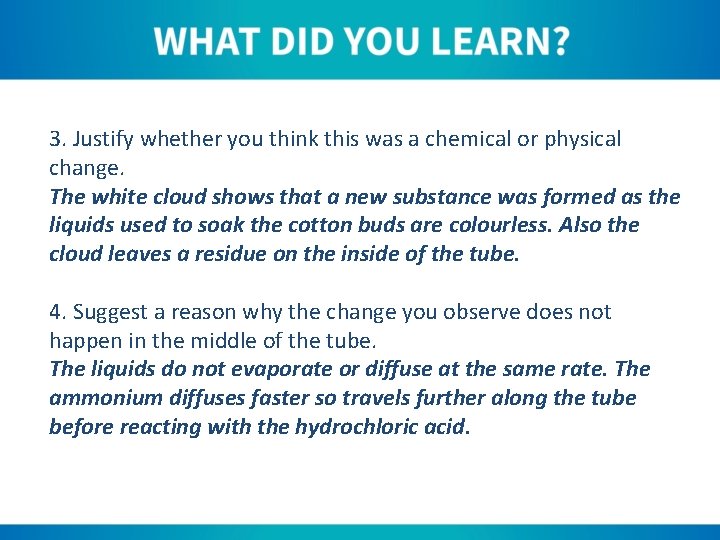 WHAT DID YOU LEARN?

3. Justify whether you think this was a chemical or physical change.
The white cloud shows that a new substance was formed as the liquids used to soak the cotton buds are colourless. Also the cloud leaves a residue on the inside of the tube.

4. Suggest a reason why the change you observe does not happen in the middle of the tube.
The liquids do not evaporate or diffuse at the same rate. The ammonium diffuses faster so travels further along the tube before reacting with the hydrochloric acid.